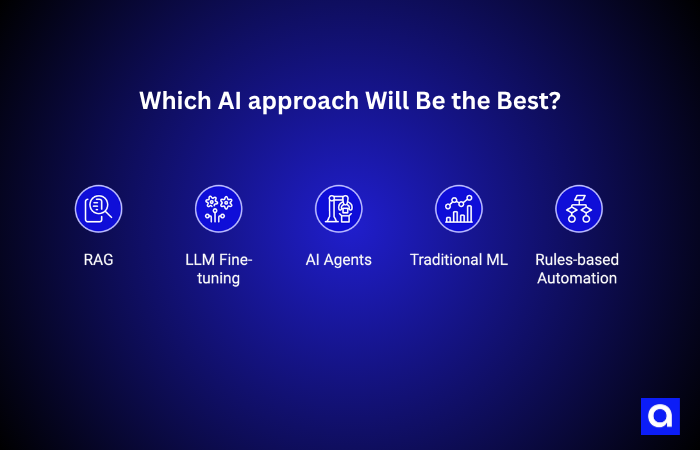 Which AI approach Will Be the Best?

RAG

LLM Fine-tuning

AI Agents

Traditional ML

Rules-based Automation

a